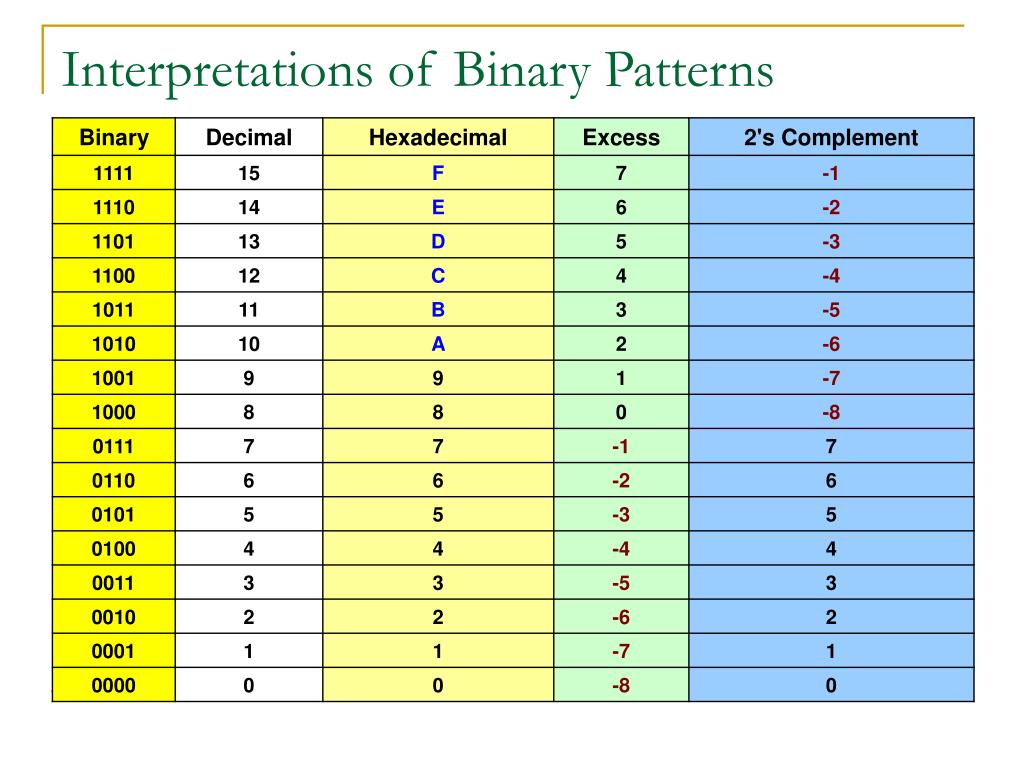 Interpretations of Binary Patterns

| Binary | Decimal | Hexadecimal | Excess | 2's Complement |
|---|---|---|---|---|
| 1111 | 15 | F | 7 | -1 |
| 1110 | 14 | E | 6 | -2 |
| 1101 | 13 | D | 5 | -3 |
| 1100 | 12 | C | 4 | -4 |
| 1011 | 11 | B | 3 | -5 |
| 1010 | 10 | A | 2 | -6 |
| 1001 | 9 | 9 | 1 | -7 |
| 1000 | 8 | 8 | 0 | -8 |
| 0111 | 7 | 7 | -1 | 7 |
| 0110 | 6 | 6 | -2 | 6 |
| 0101 | 5 | 5 | -3 | 5 |
| 0100 | 4 | 4 | -4 | 4 |
| 0011 | 3 | 3 | -5 | 3 |
| 0010 | 2 | 2 | -6 | 2 |
| 0001 | 1 | 1 | -7 | 1 |
| 0000 | 0 | 0 | -8 | 0 |